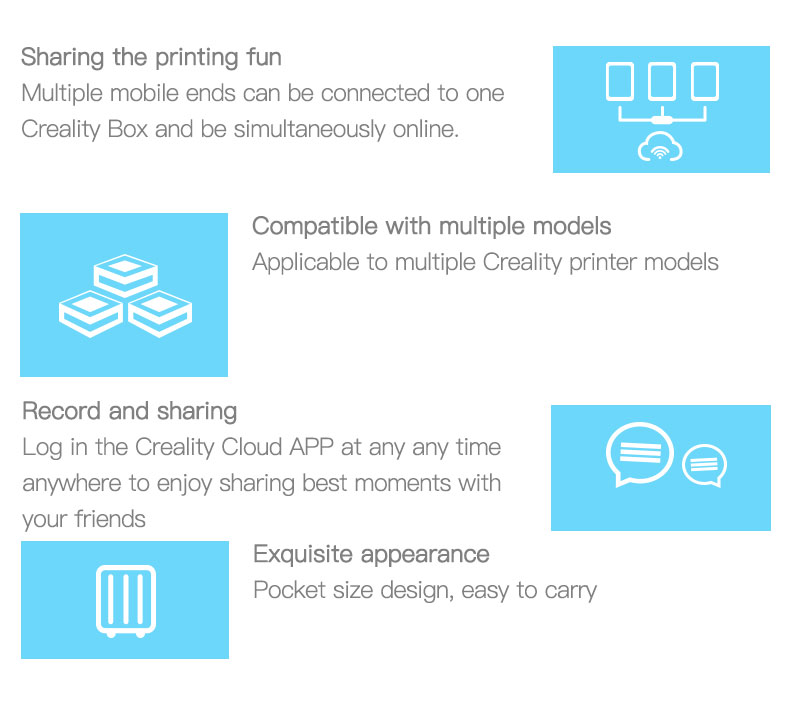 Sharing the printing fun
Multiple mobile ends can be connected to one Creality Box and be simultaneously online.

Compatible with multiple models
Applicable to multiple Creality printer models

Record and sharing
Log in the Creality Cloud APP at any any time anywhere to enjoy sharing best moments with your friends

Exquisite appearance
Pocket size design, easy to carry